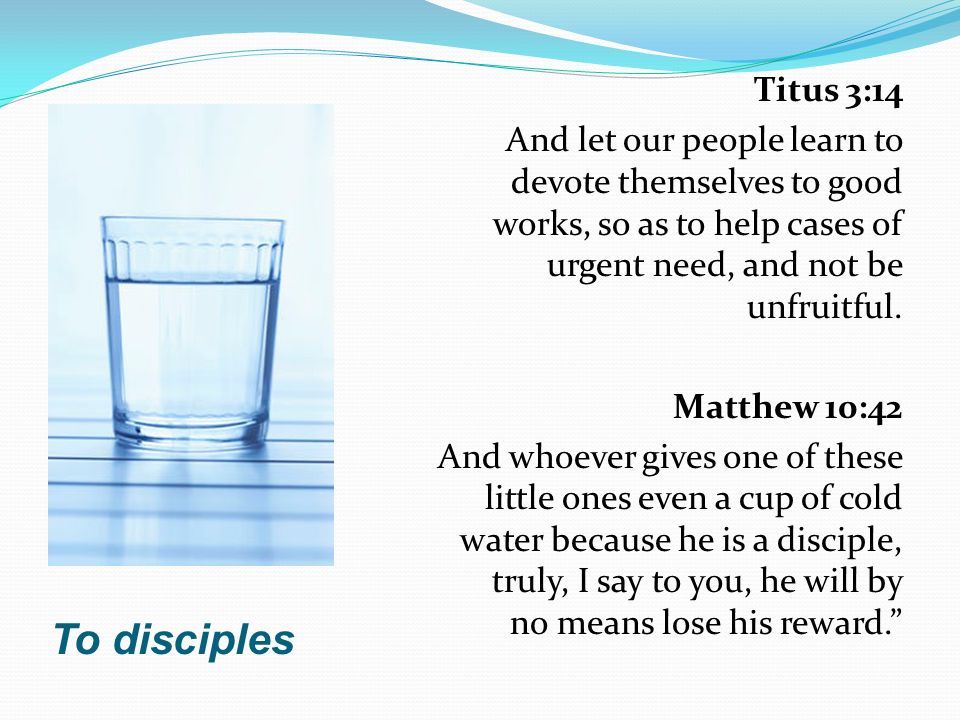 Titus 3:14

And let our people learn to devote themselves to good works, so as to help cases of urgent need, and not be unfruitful.

Matthew 10:42

And whoever gives one of these little ones even a cup of cold water because he is a disciple, truly, I say to you, he will by no means lose his reward.”

To disciples